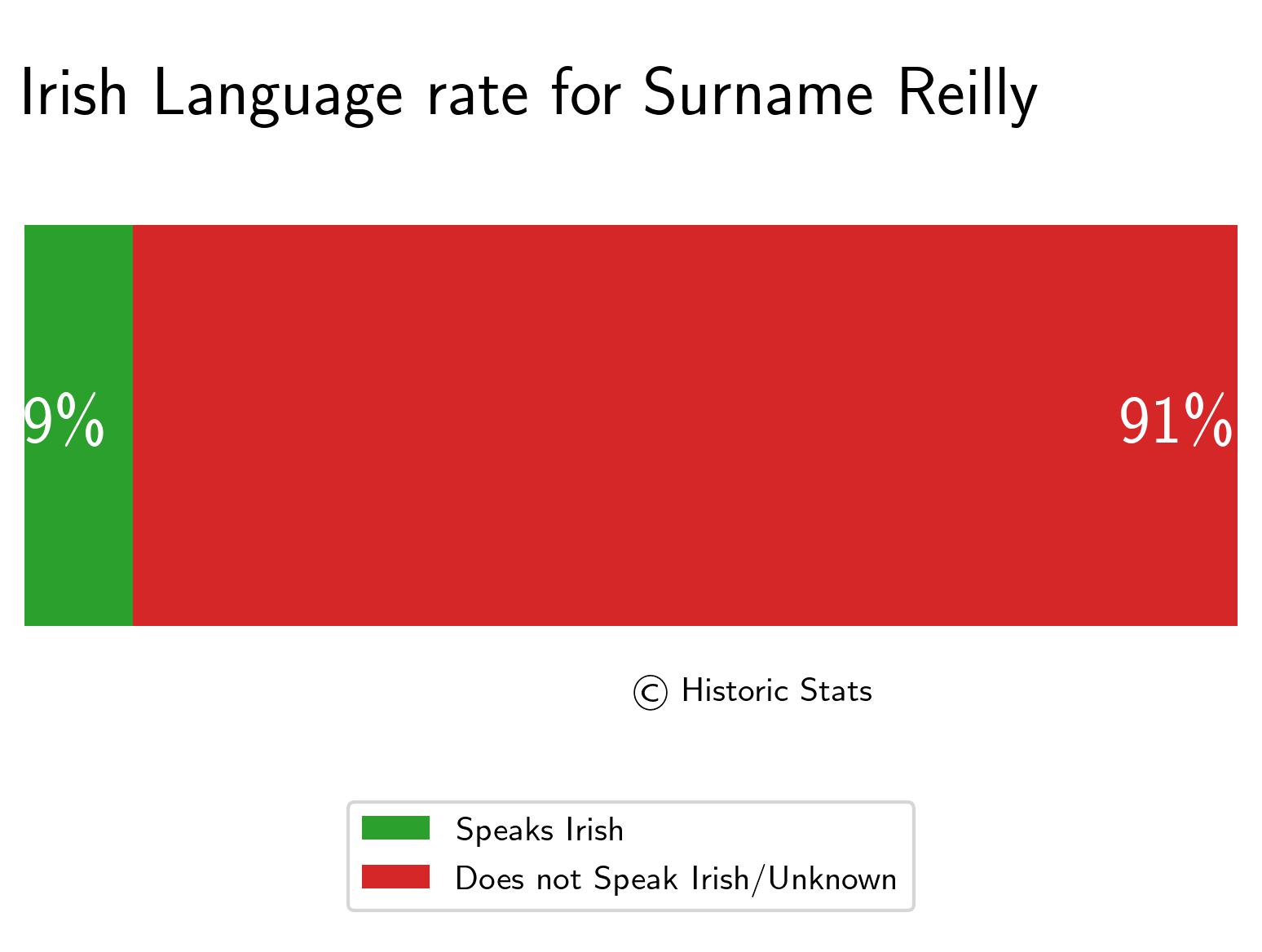 Irish Language rate for Surname Reilly

9%

91%

© Historic Stats

Speaks Irish
Does not Speak Irish/Unknown